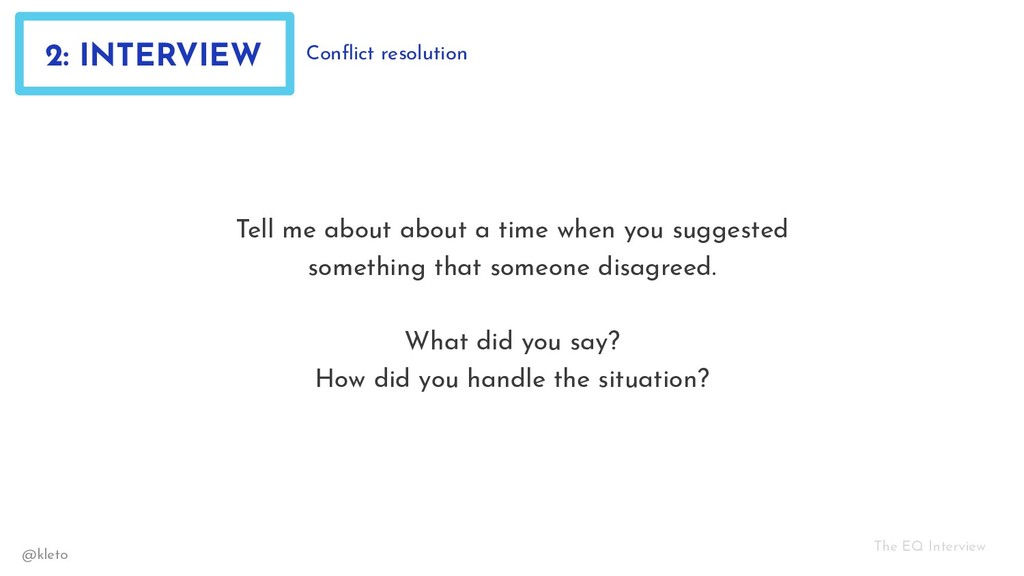 2: INTERVIEW

Conflict resolution

Tell me about about a time when you suggested something that someone disagreed.

What did you say?
How did you handle the situation?

@kleto

The EQ Interview